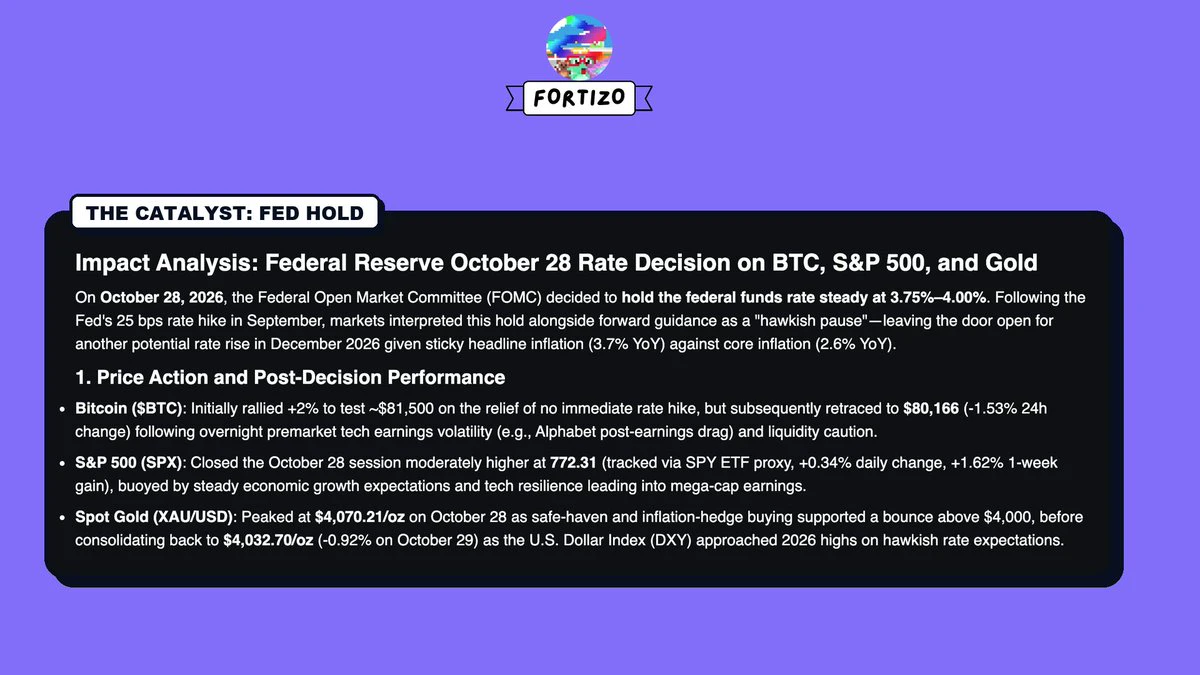 FORTIZO

THE CATALYST: FED HOLD

Impact Analysis: Federal Reserve October 28 Rate Decision on BTC, S&P 500, and Gold

On October 28, 2026, the Federal Open Market Committee (FOMC) decided to hold the federal funds rate steady at 3.75%–4.00%. Following the Fed's 25 bps rate hike in September, markets interpreted this hold alongside forward guidance as a "hawkish pause"—leaving the door open for another potential rate rise in December 2026 given sticky headline inflation (3.7% YoY) against core inflation (2.6% YoY).

1. Price Action and Post-Decision Performance

• Bitcoin ($BTC): Initially rallied +2% to test ~$81,500 on the relief of no immediate rate hike, but subsequently retraced to $80,166 (-1.53% 24h change) following overnight premarket tech earnings volatility (e.g., Alphabet post-earnings drag) and liquidity caution.

• S&P 500 (SPX): Closed the October 28 session moderately higher at 772.31 (tracked via SPY ETF proxy, +0.34% daily change, +1.62% 1-week gain), buoyed by steady economic growth expectations and tech resilience leading into mega-cap earnings.

• Spot Gold (XAU/USD): Peaked at $4,070.21/oz on October 28 as safe-haven and inflation-hedge buying supported a bounce above $4,000, before consolidating back to $4,032.70/oz (-0.92% on October 29) as the U.S. Dollar Index (DXY) approached 2026 highs on hawkish rate expectations.